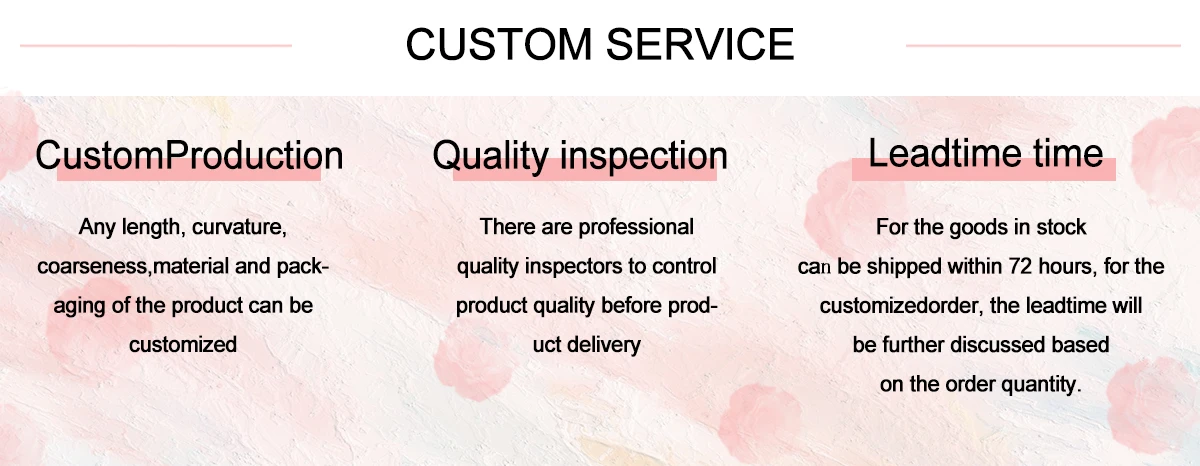 CUSTOM SERVICE

CustomProduction

Any length, curvature, coarseness,material and packaging of the product can be customized

Quality inspection

There are professional quality inspectors to control product quality before product delivery

Leadtime time

For the goods in stock can be shipped within 72 hours, for the customizedorder, the leadtime will be further discussed based on the order quantity.